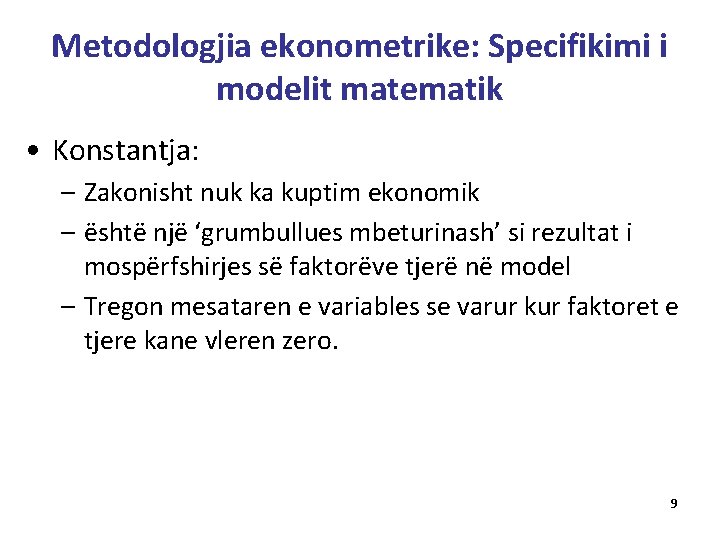 Metodologjia ekonometrike: Specifikimi i modelit matematik

• Konstantja:
– Zakonisht nuk ka kuptim ekonomik
– është një ‘grumbullues mbeturinash’ si rezultat i mospërfshirjes së faktorëve tjerë në model
– Tregon mesataren e variables se varur kur faktoret e tjere kane vleren zero.

9